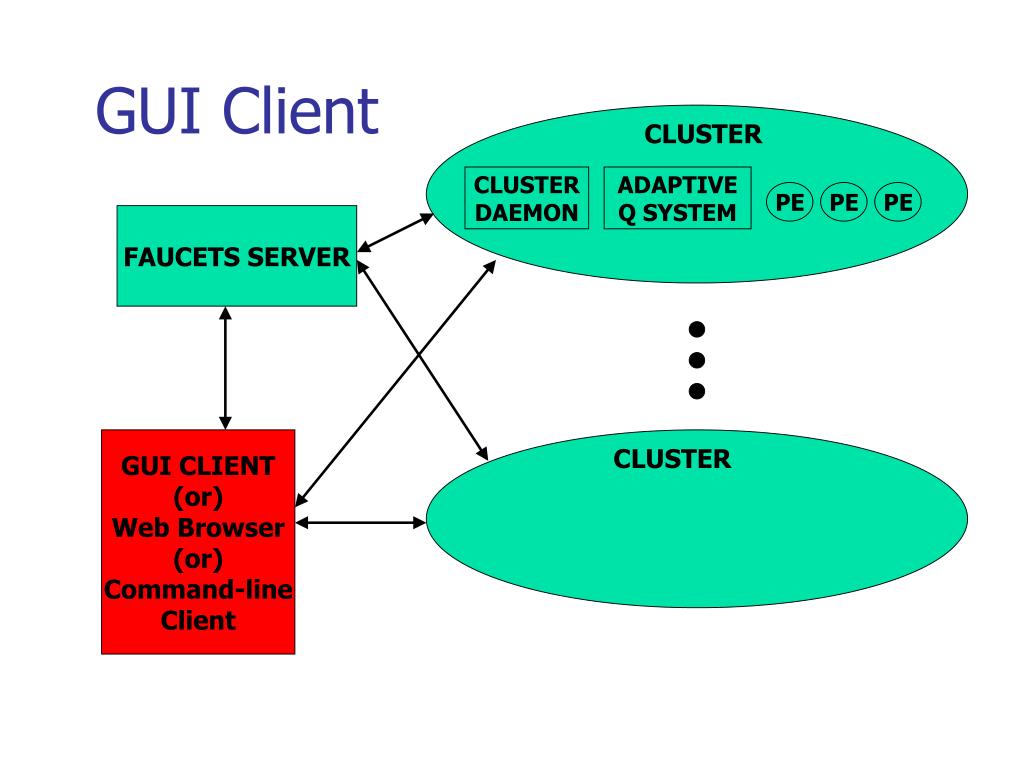 GUI Client

CLUSTER

CLUSTER DAEMON

ADAPTIVE Q SYSTEM

PE PE PE

FAUCETS SERVER

GUI CLIENT (or) Web Browser (or) Command-line Client

CLUSTER